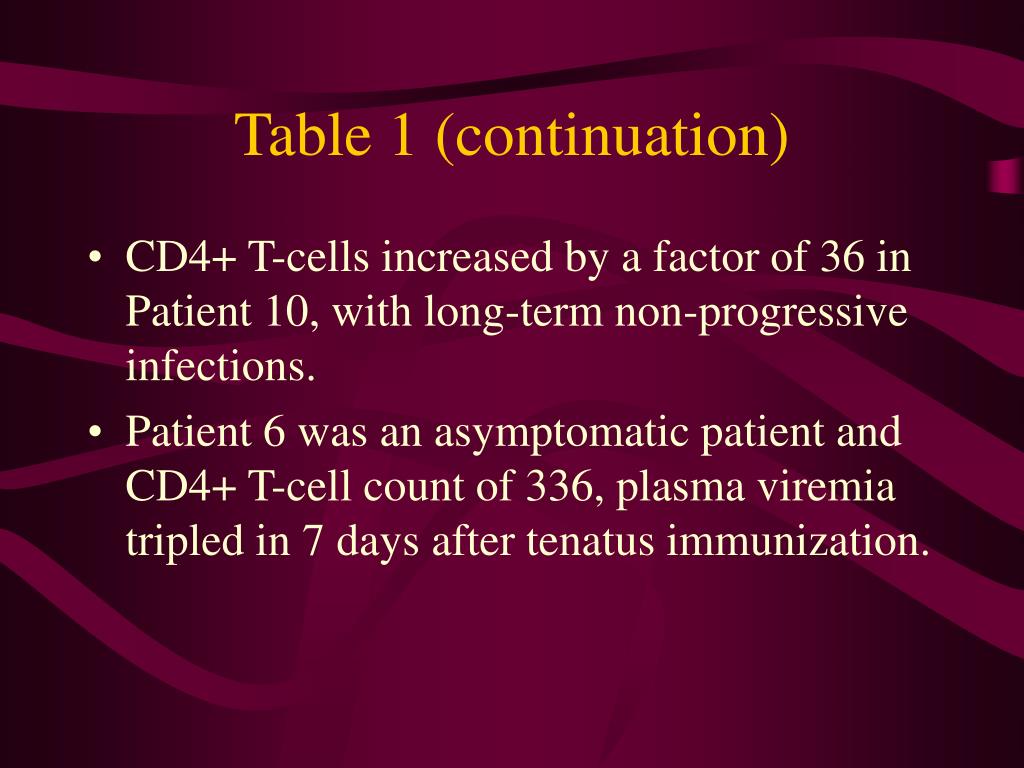 Table 1 (continuation)

• CD4+ T-cells increased by a factor of 36 in Patient 10, with long-term non-progressive infections.

• Patient 6 was an asymptomatic patient and CD4+ T-cell count of 336, plasma viremia tripled in 7 days after tenatus immunization.